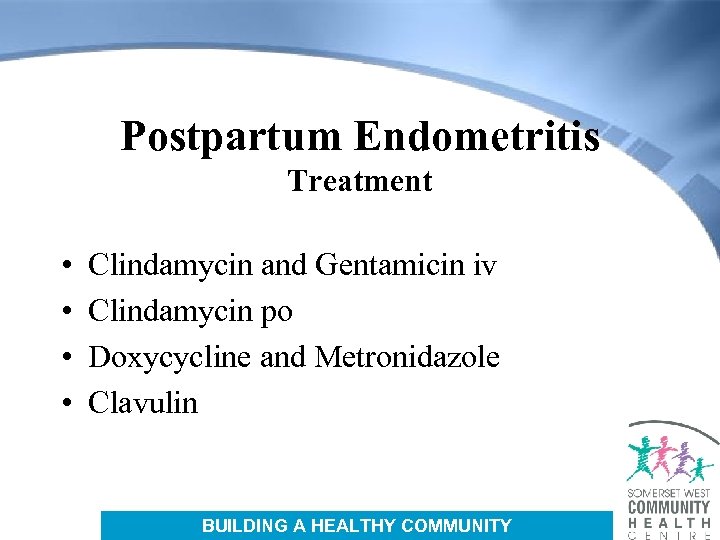 Postpartum Endometritis
Treatment

• Clindamycin and Gentamicin iv
• Clindamycin po
• Doxycycline and Metronidazole
• Clavulin

BUILDING A HEALTHY COMMUNITY

SOMERSET WEST
COMMUNITY
HEALTH
CENTRE